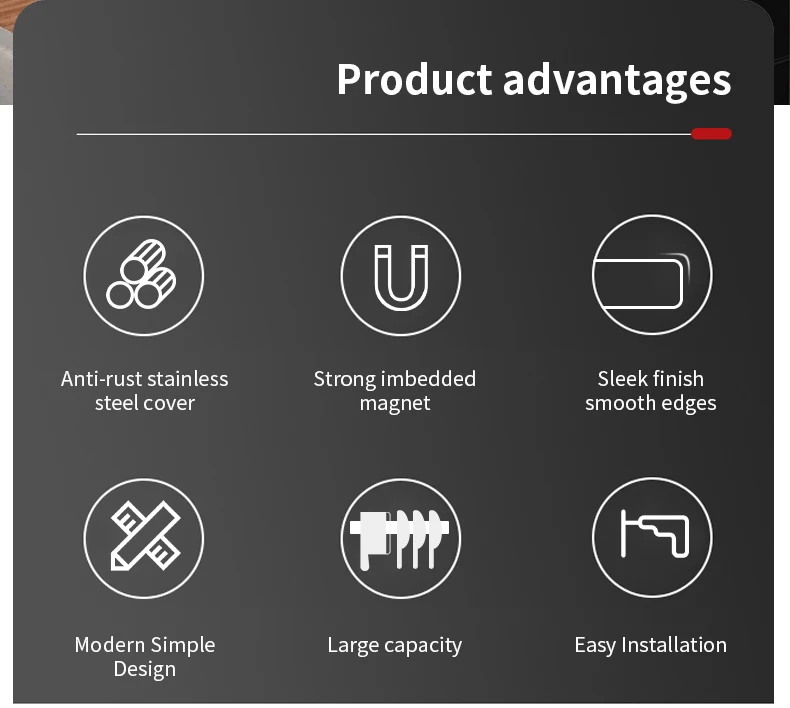 Product advantages

Anti-rust stainless steel cover

Strong imbedded magnet

Sleek finish smooth edges

Modern Simple Design

Large capacity

Easy Installation